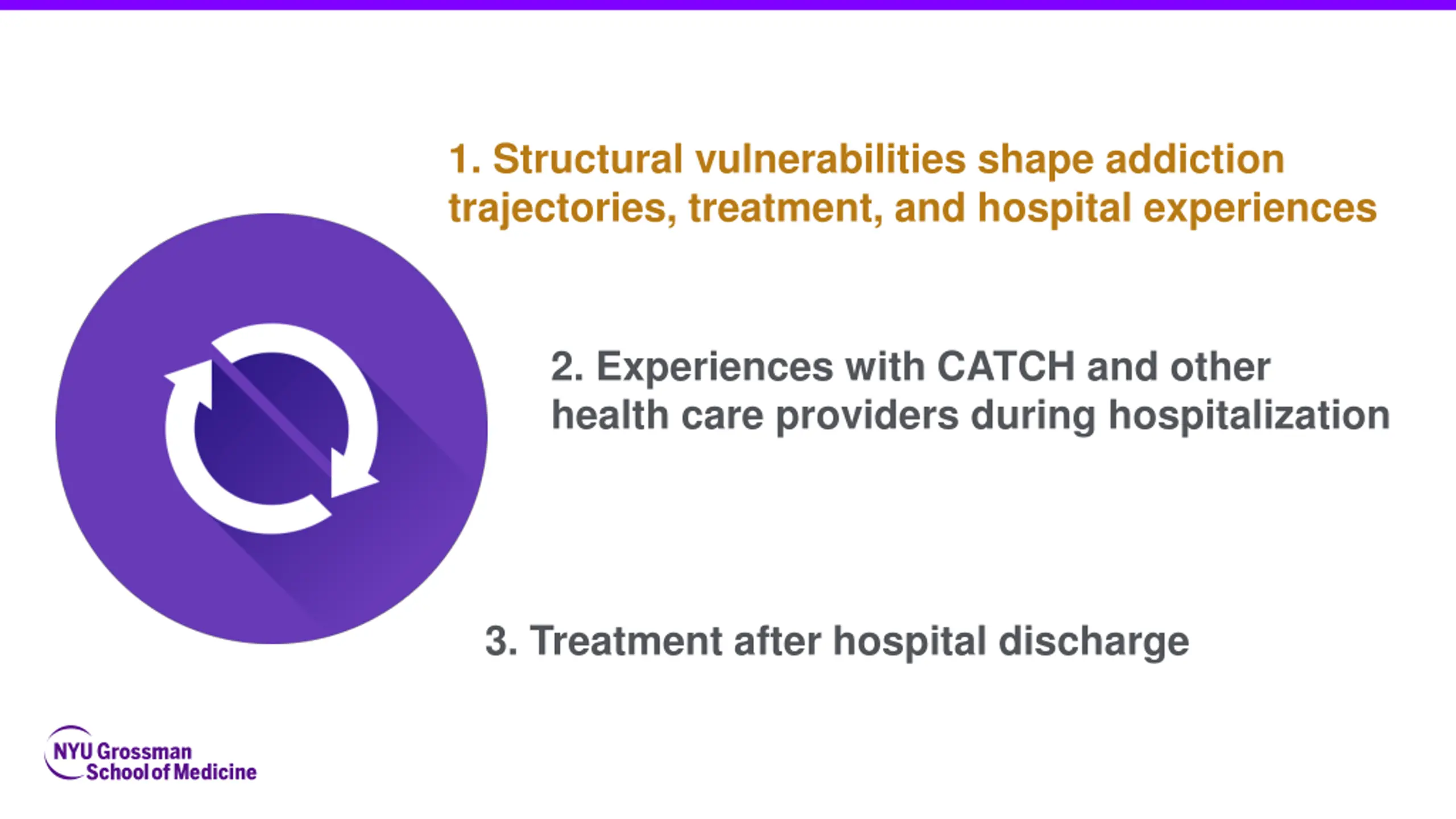 1. Structural vulnerabilities shape addiction trajectories, treatment, and hospital experiences

2. Experiences with CATCH and other health care providers during hospitalization

3. Treatment after hospital discharge

NYU Grossman School of Medicine